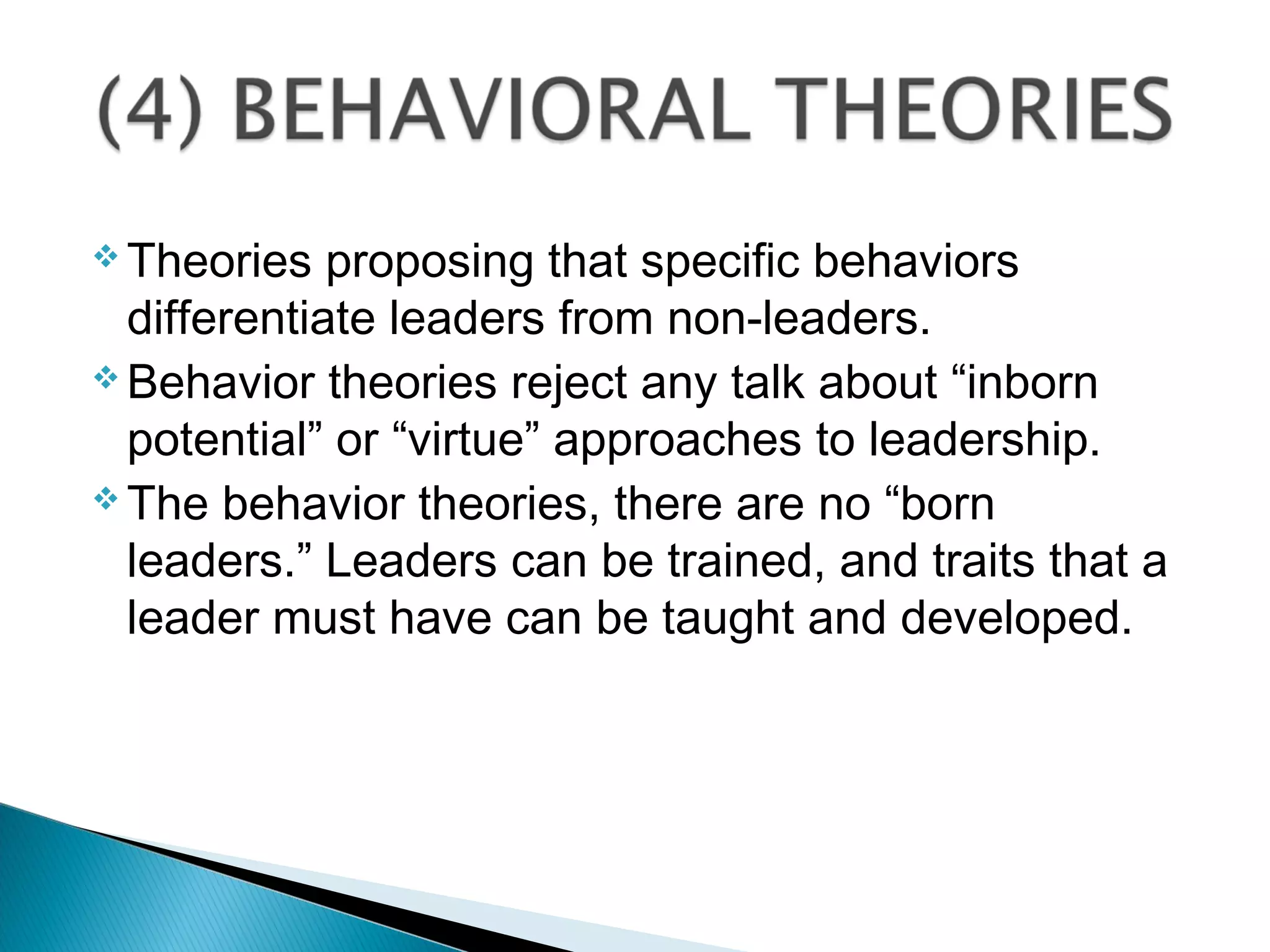 (4) BEHAVIORAL THEORIES

❖ Theories proposing that specific behaviors differentiate leaders from non-leaders.

❖ Behavior theories reject any talk about “inborn potential” or “virtue” approaches to leadership.

❖ The behavior theories, there are no “born leaders.” Leaders can be trained, and traits that a leader must have can be taught and developed.